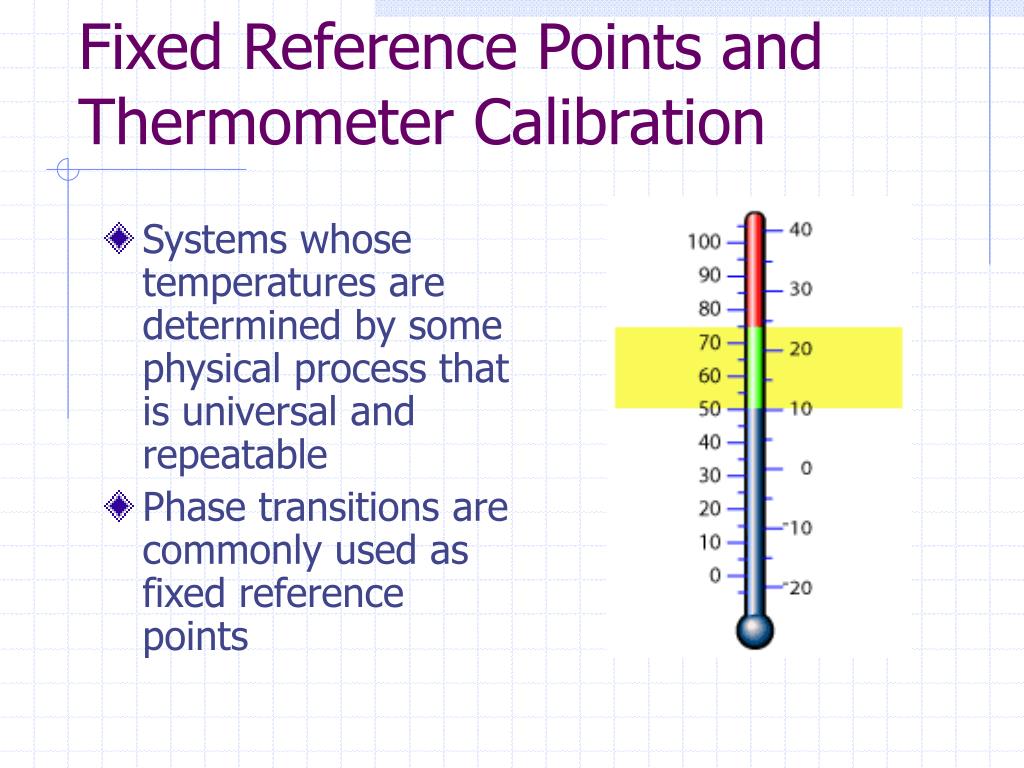 Fixed Reference Points and Thermometer Calibration

Systems whose temperatures are determined by some physical process that is universal and repeatable

Phase transitions are commonly used as fixed reference points

100
90
80
70
60
50
40
30
20
10
0

40
30
20
10
0
-10
-20